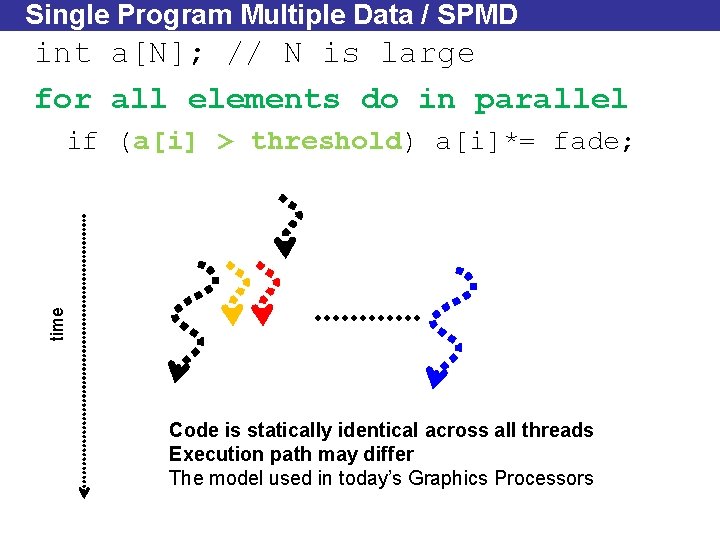 Single Program Multiple Data / SPMD

int a[N]; // N is large

for all elements do in parallel

if (a[i] > threshold) a[i]*= fade;

time

Code is statically identical across all threads
Execution path may differ
The model used in today's Graphics Processors